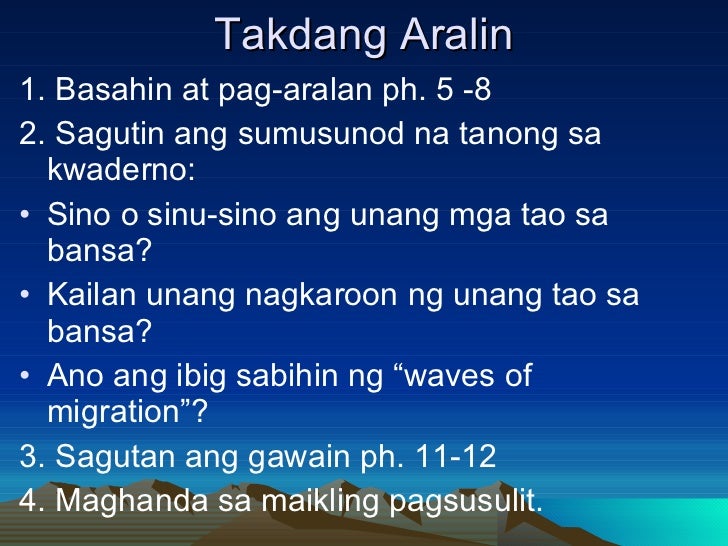 Takdang Aralin

1. Basahin at pag-aralan ph. 5 -8

2. Sagutin ang sumusunod na tanong sa kwaderno:

• Sino o sinu-sino ang unang mga tao sa bansa?

• Kailan unang nagkaroon ng unang tao sa bansa?

• Ano ang ibig sabihin ng “waves of migration”?

3. Sagutan ang gawain ph. 11-12

4. Maghanda sa maikling pagsusulit.